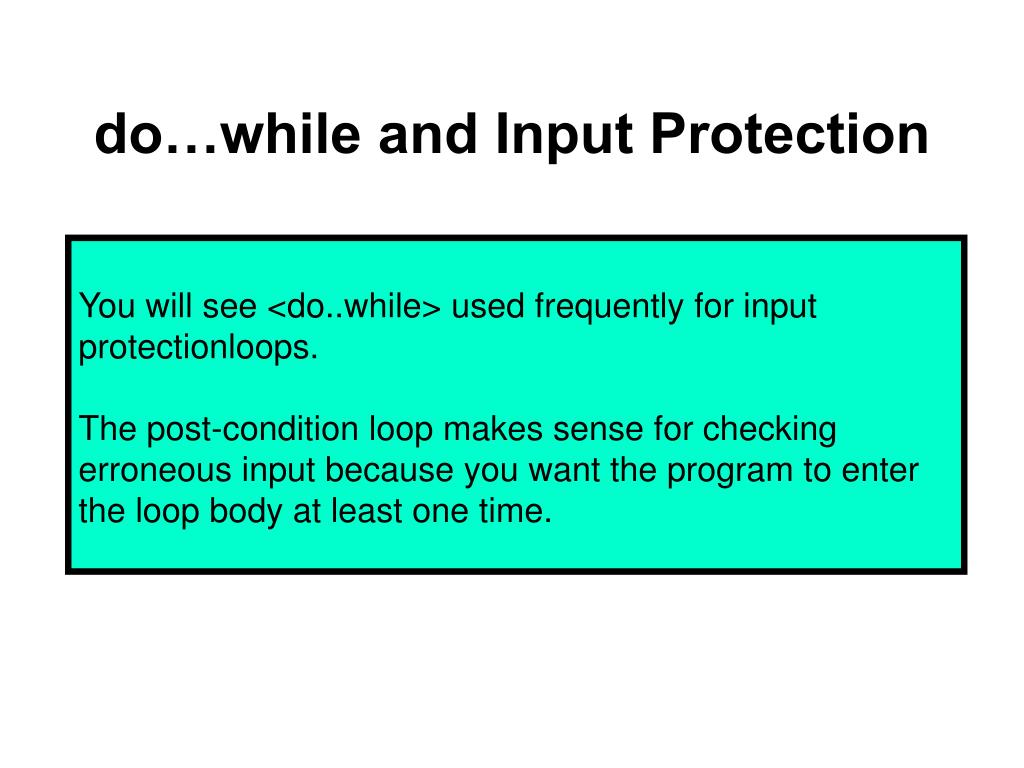 do…while and Input Protection

You will see <do..while> used frequently for input protectionloops.

The post-condition loop makes sense for checking erroneous input because you want the program to enter the loop body at least one time.